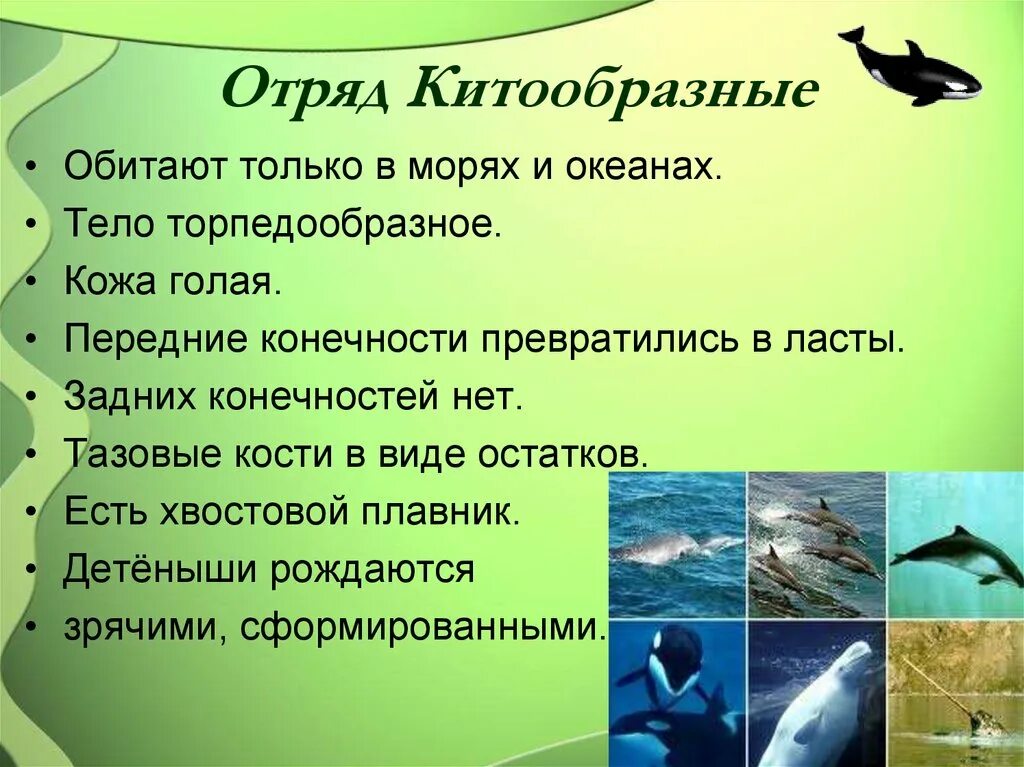 Отряд Китообразные

• Обитают только в морях и океанах.
• Тело торпедообразное.
• Кожа голая.
• Передние конечности превратились в ласты.
• Задних конечностей нет.
• Тазовые кости в виде остатков.
• Есть хвостовой плавник.
• Детёныши рождаются
• зрячими, сформированными.